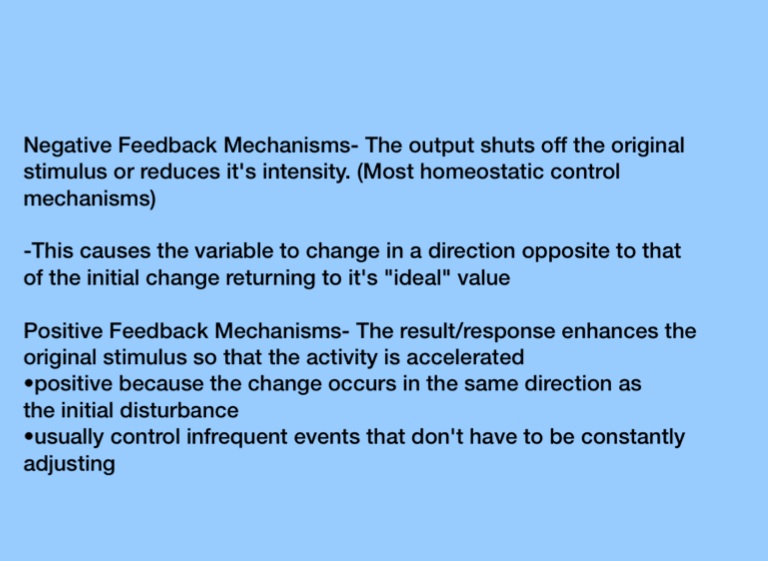 Negative Feedback Mechanisms- The output shuts off the original stimulus or reduces it's intensity. (Most homeostatic control mechanisms)

-This causes the variable to change in a direction opposite to that of the initial change returning to it's "ideal" value

Positive Feedback Mechanisms- The result/response enhances the original stimulus so that the activity is accelerated
•positive because the change occurs in the same direction as the initial disturbance
•usually control infrequent events that don't have to be constantly adjusting